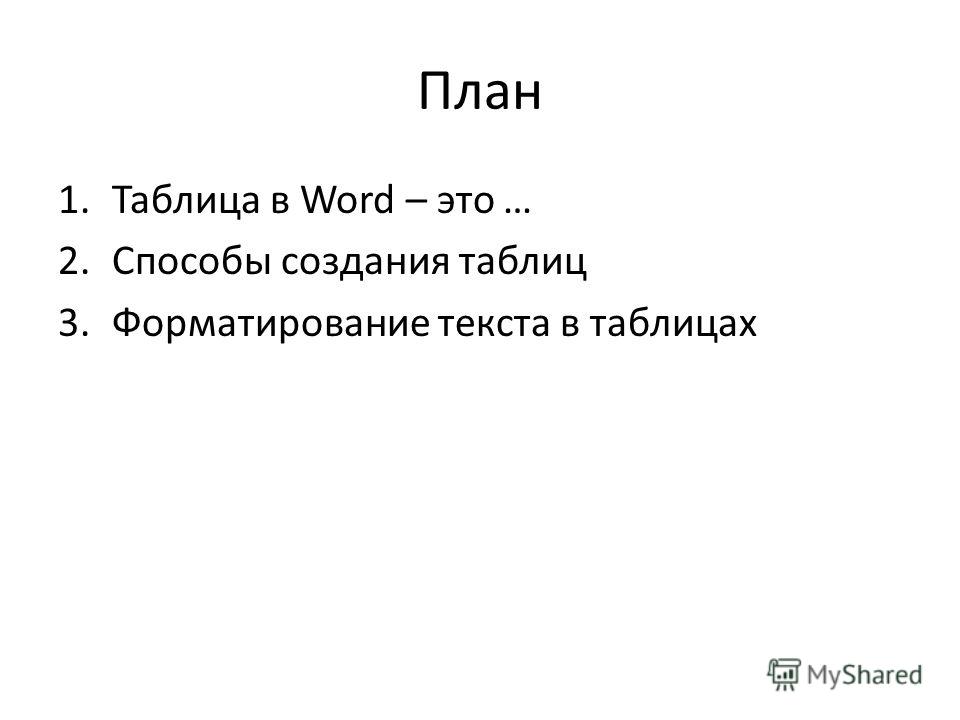 План

1. Таблица в Word – это …
2. Способы создания таблиц
3. Форматирование текста в таблицах

MyShared